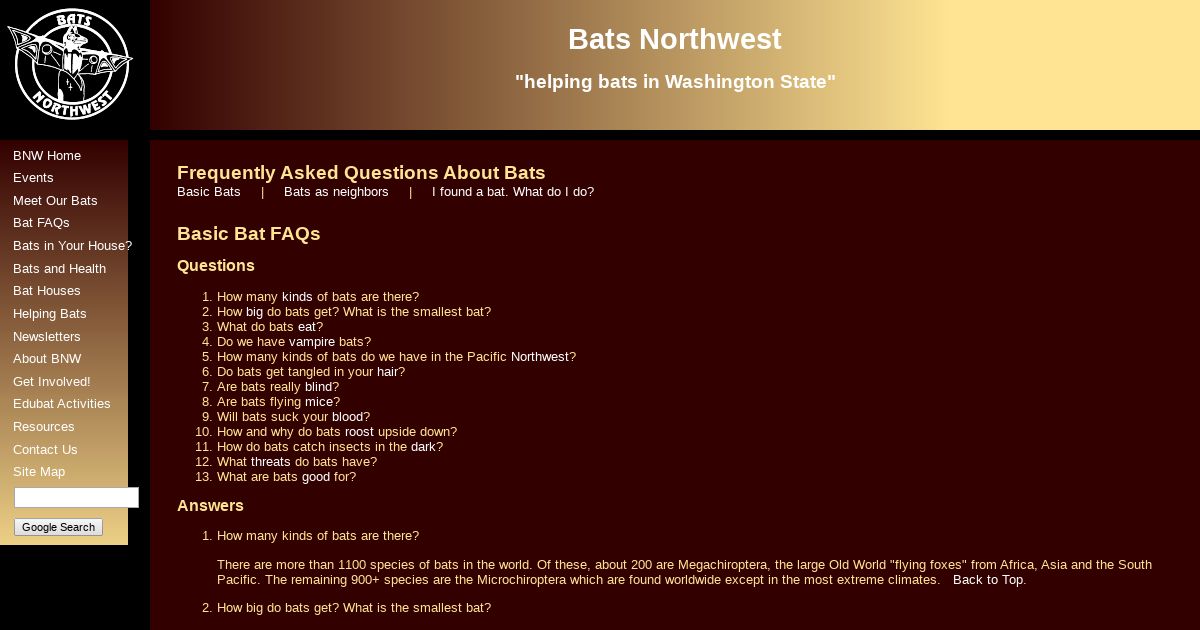 BATS NORTHWEST

Bats Northwest

"helping bats in Washington State"

BNW Home
Events
Meet Our Bats
Bat FAQs
Bats in Your House?
Bats and Health
Bat Houses
Helping Bats
Newsletters
About BNW
Get Involved!
Edubat Activities
Resources
Contact Us
Site Map

Google Search

Frequently Asked Questions About Bats

Basic Bats | Bats as neighbors | I found a bat. What do I do?

Basic Bat FAQs

Questions

1. How many kinds of bats are there?
2. How big do bats get? What is the smallest bat?
3. What do bats eat?
4. Do we have vampire bats?
5. How many kinds of bats do we have in the Pacific Northwest?
6. Do bats get tangled in your hair?
7. Are bats really blind?
8. Are bats flying mice?
9. Will bats suck your blood?
10. How and why do bats roost upside down?
11. How do bats catch insects in the dark?
12. What threats do bats have?
13. What are bats good for?

Answers

1. How many kinds of bats are there?

There are more than 1100 species of bats in the world. Of these, about 200 are Megachiroptera, the large Old World "flying foxes" from Africa, Asia and the South Pacific. The remaining 900+ species are the Microchiroptera which are found worldwide except in the most extreme climates. Back to Top.

2. How big do bats get? What is the smallest bat?